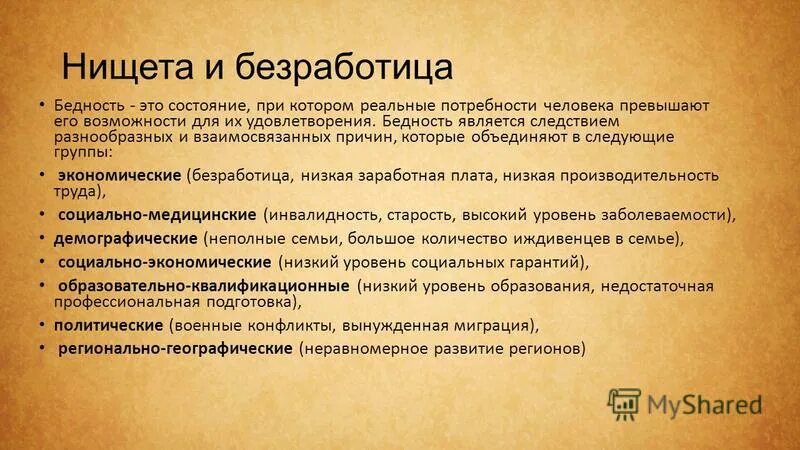 Нищета и безработица

• Бедность - это состояние, при котором реальные потребности человека превышают его возможности для их удовлетворения. Бедность является следствием разнообразных и взаимосвязанных причин, которые объединяют в следующие группы:

• экономические (безработица, низкая заработная плата, низкая производительность труда),

• социально-медицинские (инвалидность, старость, высокий уровень заболеваемости),

• демографические (неполные семьи, большое количество иждивенцев в семье),

• социально-экономические (низкий уровень социальных гарантий),

• образовательно-квалификационные (низкий уровень образования, недостаточная профессиональная подготовка),

• политические (военные конфликты, вынужденная миграция),

• регионально-географические (неравномерное развитие регионов)

MyShared